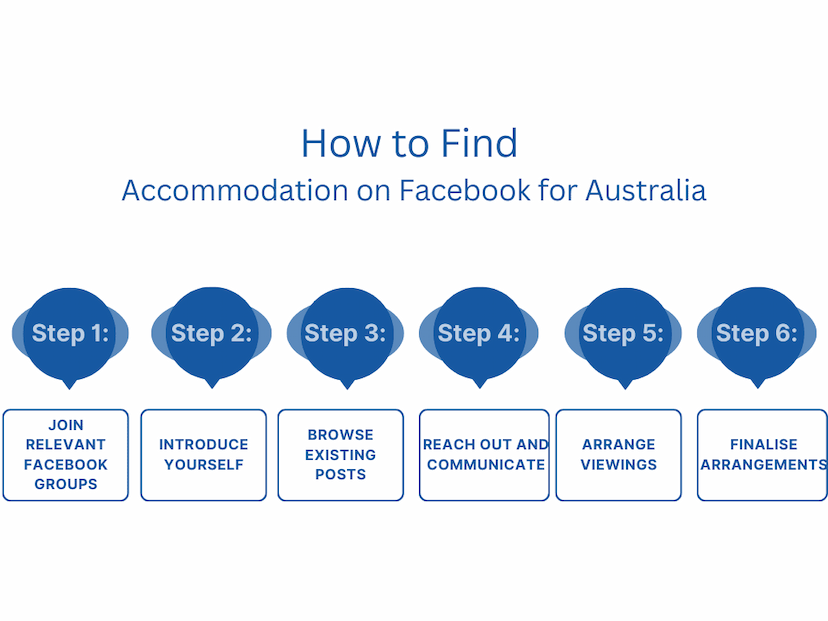 How to Find
Accommodation on Facebook for Australia

Step 1:
JOIN RELEVANT FACEBOOK GROUPS

Step 2:
INTRODUCE YOURSELF

Step 3:
BROWSE EXISTING POSTS

Step 4:
REACH OUT AND COMMUNICATE

Step 5:
ARRANGE VIEWINGS

Step 6:
FINALISE ARRANGEMENTS